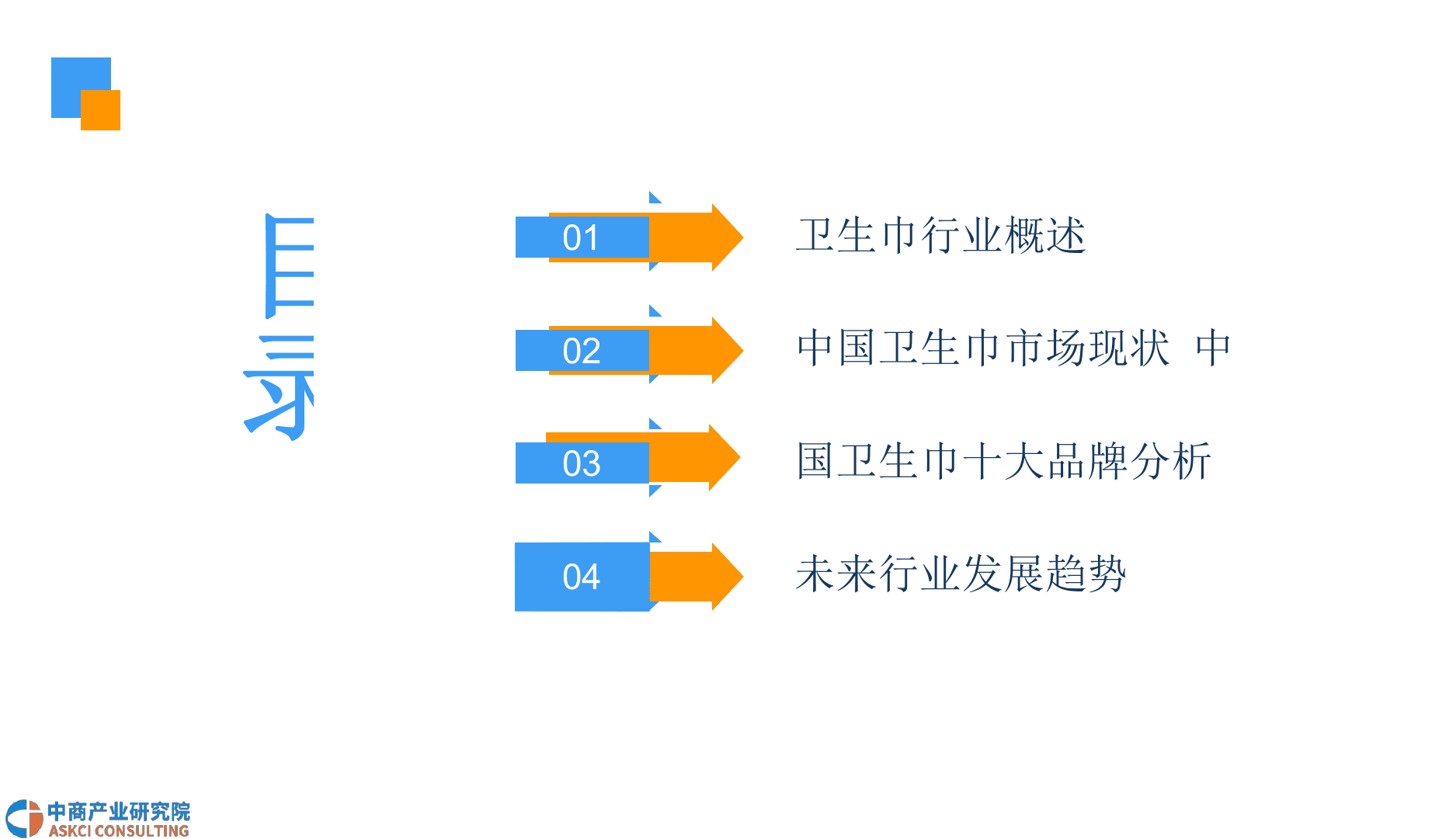 目录

01 卫生巾行业概述

02 中国卫生巾市场现状 中

03 国卫生巾十大品牌分析

04 未来行业发展趋势

中商产业研究院
ASKCI CONSULTING